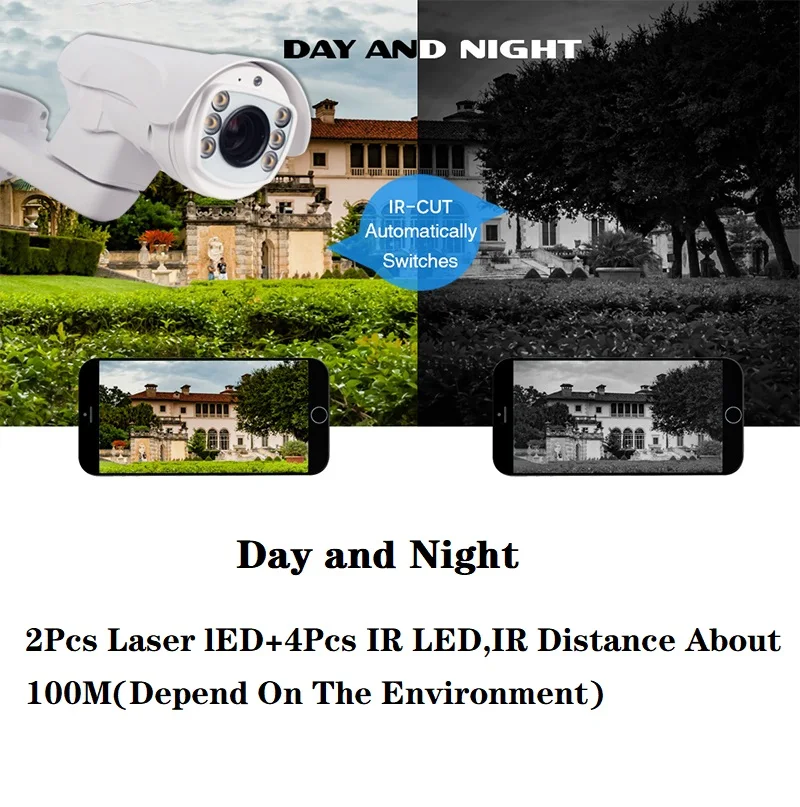 DAY AND NIGHT

IR-CUT
Automatically
Switches

Day and Night

2Pcs Laser lED+4Pcs IR LED,IR Distance About 100M(Depend On The Environment)